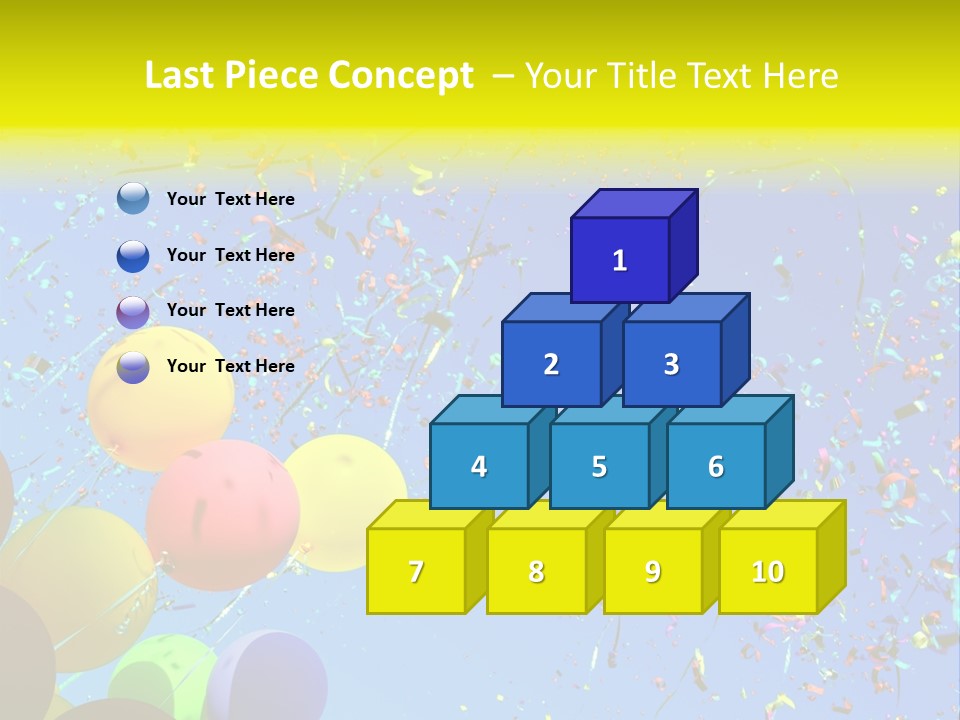 Last Piece Concept – Your Title Text Here

Your Text Here

Your Text Here

Your Text Here

Your Text Here

1

2

3

4

5

6

7

8

9

10